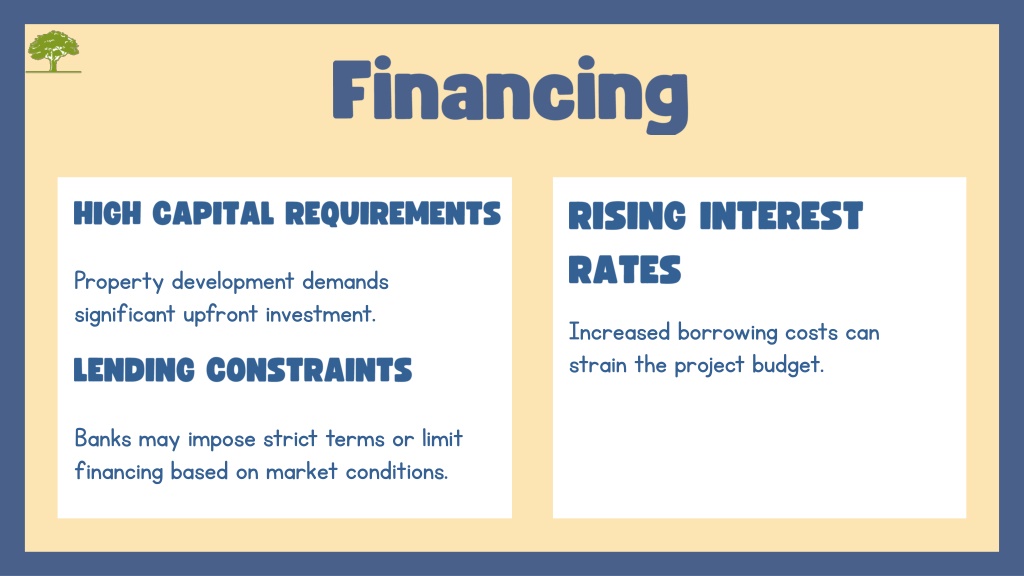 Financing

HIGH CAPITAL REQUIREMENTS

Property development demands significant upfront investment.

LENDING CONSTRAINTS

Banks may impose strict terms or limit financing based on market conditions.

RISING INTEREST RATES

Increased borrowing costs can strain the project budget.